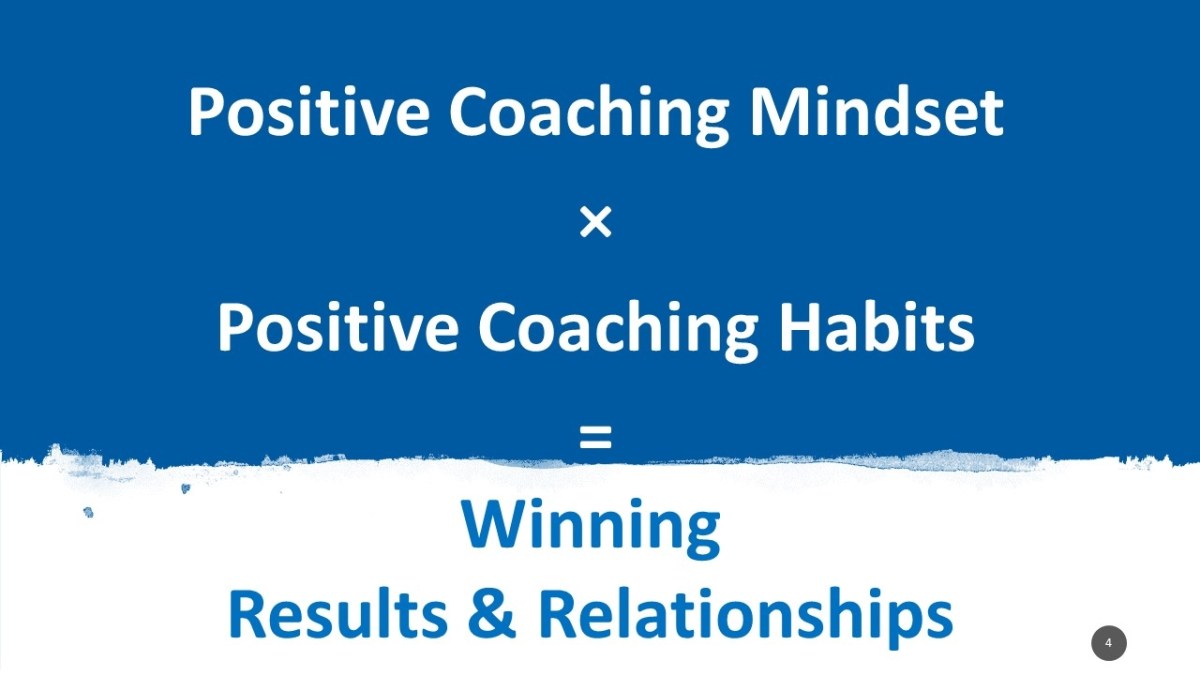 Positive Coaching Mindset

×

Positive Coaching Habits

=

Winning
Results & Relationships

4